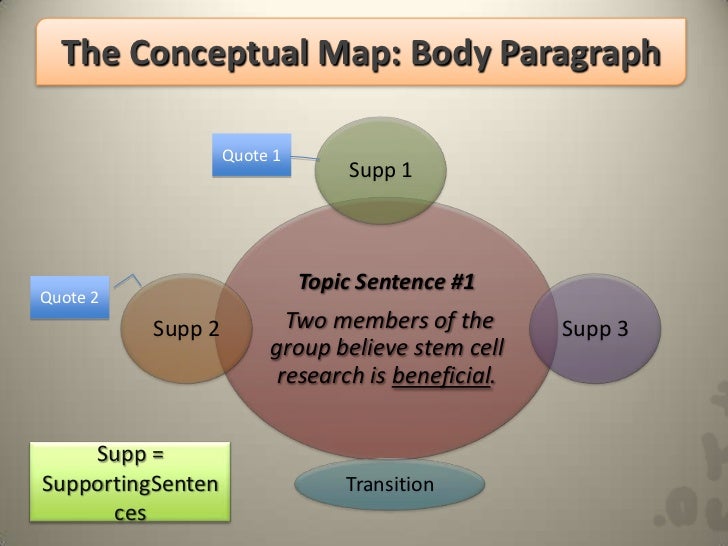 The Conceptual Map: Body Paragraph

Quote 1

Supp 1

Quote 2

Supp 2

Topic Sentence #1

Two members of the group believe stem cell research is beneficial.

Supp 3

Transition

Supp = SupportingSentences